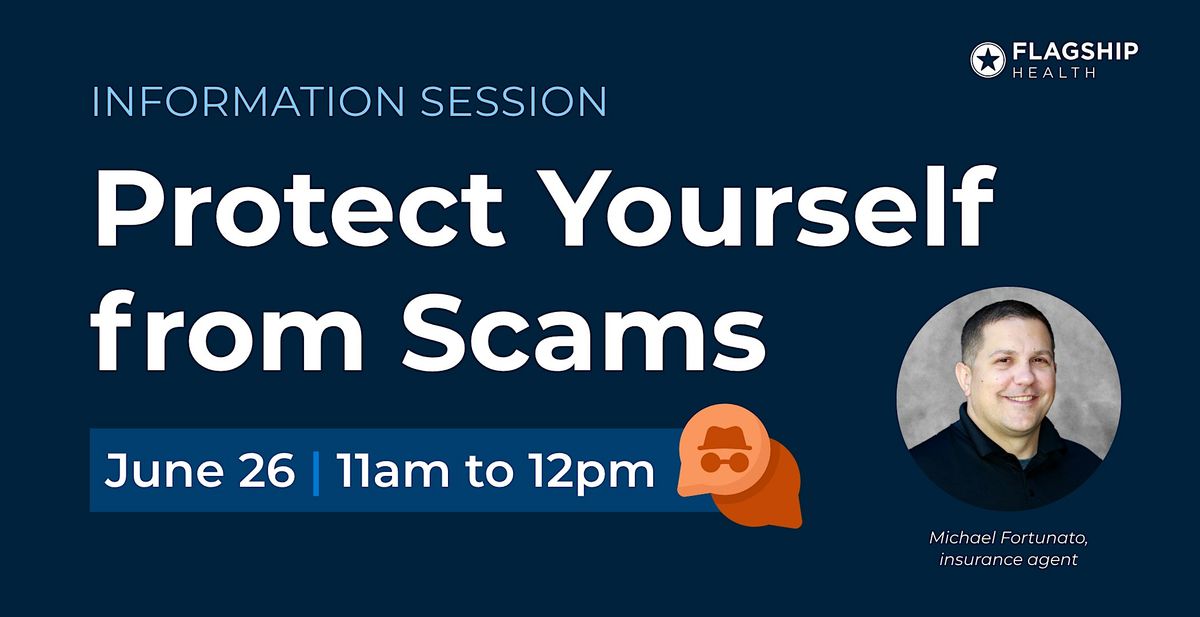 FLAGSHIP HEALTH

INFORMATION SESSION

Protect Yourself from Scams

June 26 | 11am to 12pm

Michael Fortunato, insurance agent